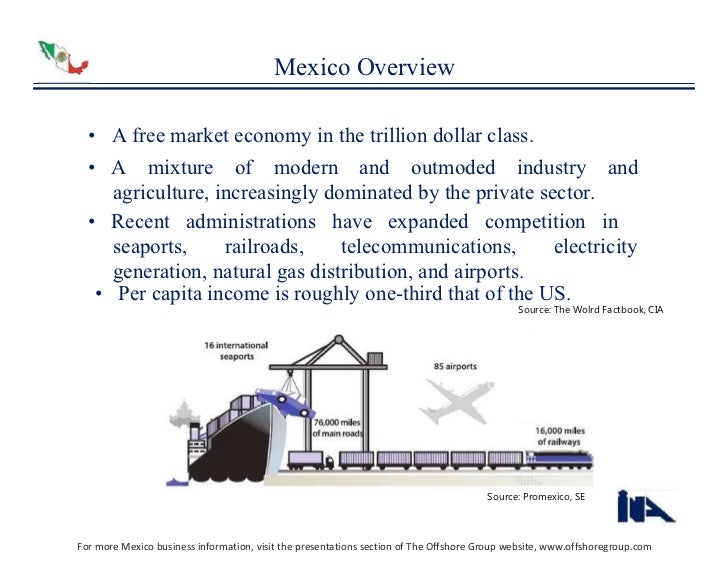 Mexico Overview

• A free market economy in the trillion dollar class.

• A mixture of modern and outmoded industry and agriculture, increasingly dominated by the private sector.

• Recent administrations have expanded competition in seaports, railroads, telecommunications, electricity generation, natural gas distribution, and airports.

• Per capita income is roughly one-third that of the US.

Source: The Wolrd Factbook, CIA

16 international seaports

85 airports

76,000 miles of main roads

16,000 miles of railways

Source: Promexico, SE

For more Mexico business information, visit the presentations section of The Offshore Group website, www.offshoregroup.com